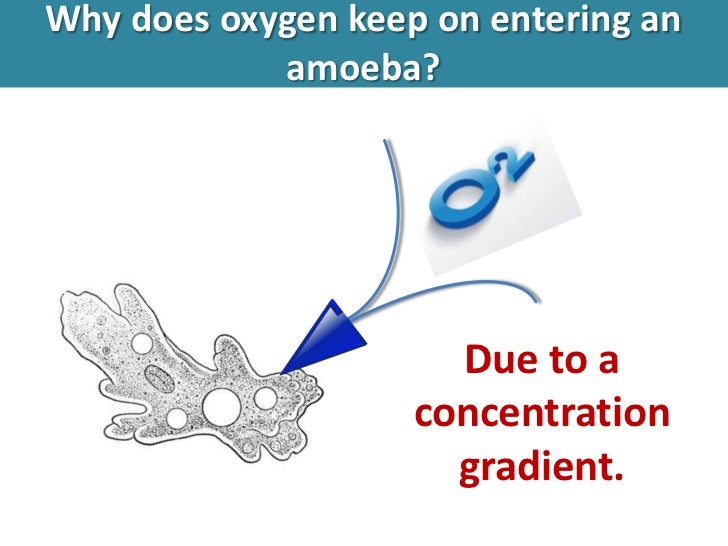 Why does oxygen keep on entering an amoeba?

$O^2$

Due to a concentration gradient.